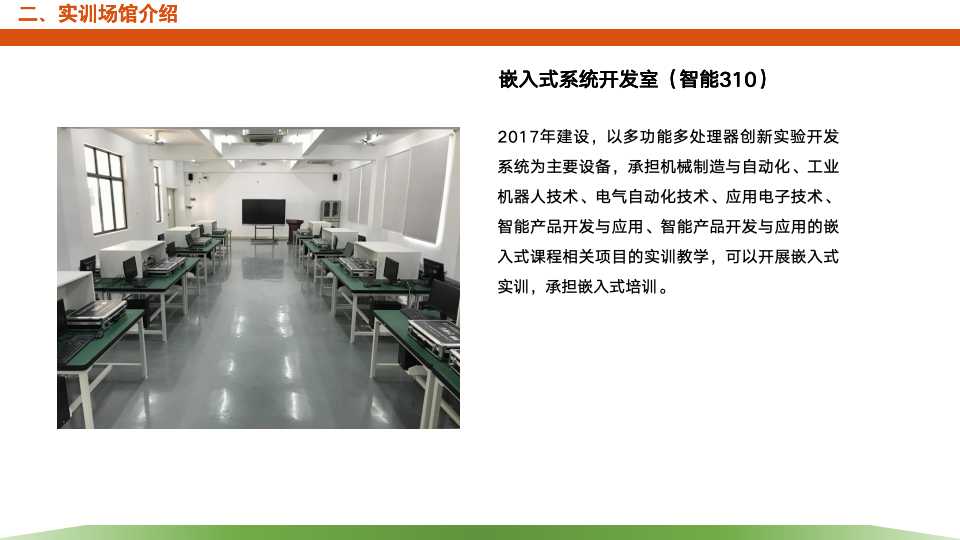 二、实训场馆介绍

嵌入式系统开发室（智能310）

2017年建设，以多功能多处理器创新实验开发系统为主要设备，承担机械制造与自动化、工业机器人技术、电气自动化技术、应用电子技术、智能产品开发与应用、智能产品开发与应用的嵌入式课程相关项目的实训教学，可以开展嵌入式实训，承担嵌入式培训。